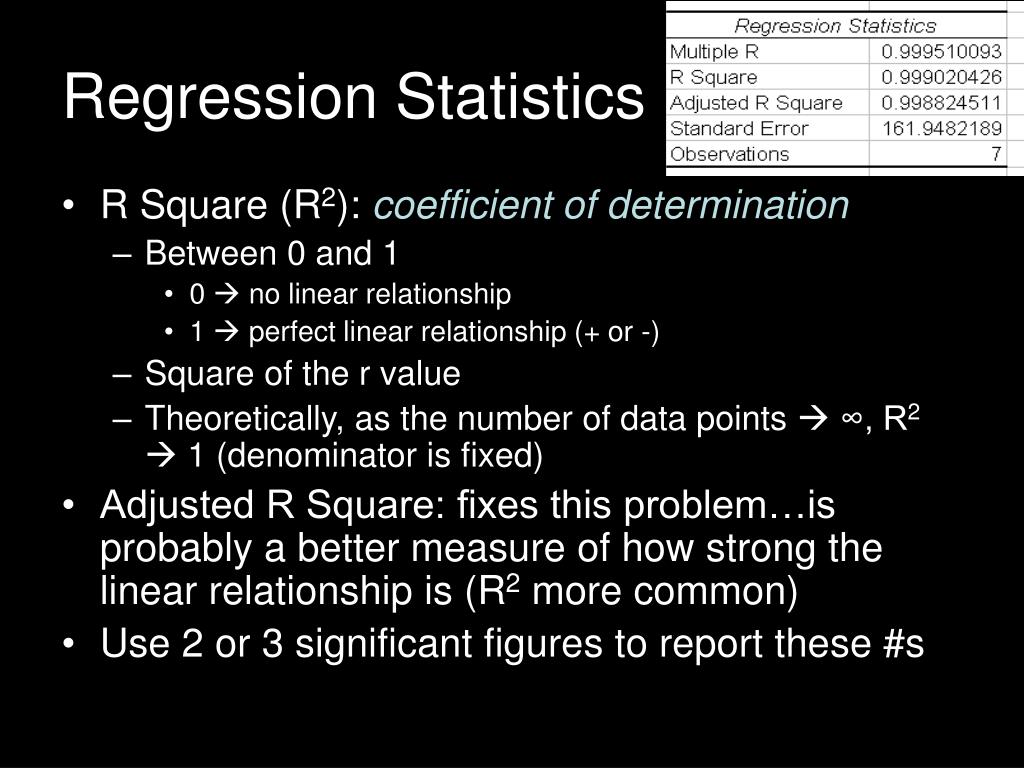 Regression Statistics

| Regression Statistics | |
|---|---|
| Multiple R | 0.999510093 |
| R Square | 0.999020426 |
| Adjusted R Square | 0.998824511 |
| Standard Error | 161.9482189 |
| Observations | 7 |

• R Square ($R^2$): coefficient of determination
– Between 0 and 1
• 0 → no linear relationship
• 1 → perfect linear relationship (+ or -)
– Square of the r value
– Theoretically, as the number of data points → ∞, $R^2$ → 1 (denominator is fixed)
• Adjusted R Square: fixes this problem…is probably a better measure of how strong the linear relationship is ($R^2$ more common)
• Use 2 or 3 significant figures to report these #s